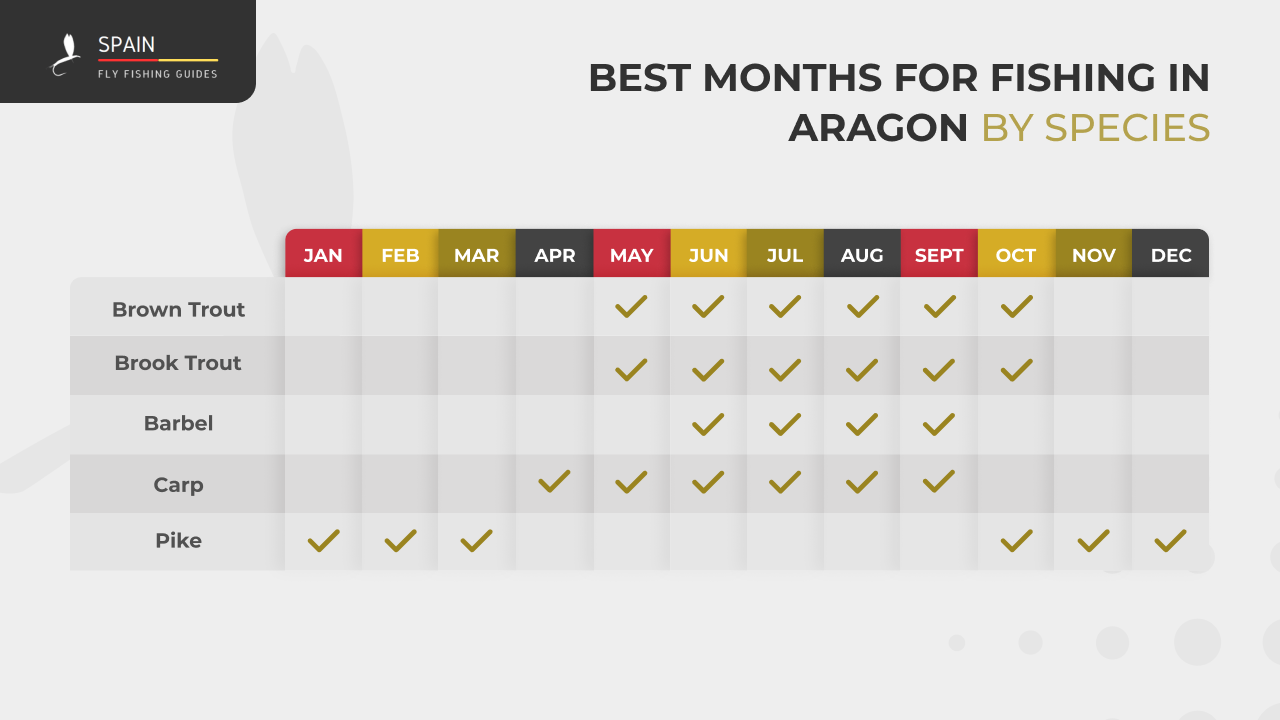 SPAIN
FLY FISHING GUIDES

BEST MONTHS FOR FISHING IN ARAGON BY SPECIES

| | JAN | FEB | MAR | APR | MAY | JUN | JUL | AUG | SEPT | OCT | NOV | DEC |
|---|---|---|---|---|---|---|---|---|---|---|---|---|
| Brown Trout | | | | | ✓ | ✓ | ✓ | ✓ | ✓ | ✓ | | |
| Brook Trout | | | | | ✓ | ✓ | ✓ | ✓ | ✓ | ✓ | | |
| Barbel | | | | | | ✓ | ✓ | ✓ | ✓ | | | |
| Carp | | | | ✓ | ✓ | ✓ | ✓ | ✓ | ✓ | | | |
| Pike | ✓ | ✓ | ✓ | | | | | | | ✓ | ✓ | ✓ |